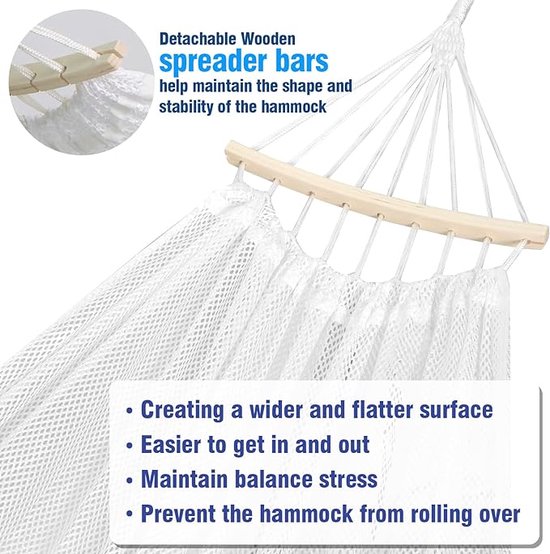 Detachable Wooden
spreader bars
help maintain the shape and stability of the hammock

• Creating a wider and flatter surface
• Easier to get in and out
• Maintain balance stress
• Prevent the hammock from rolling over